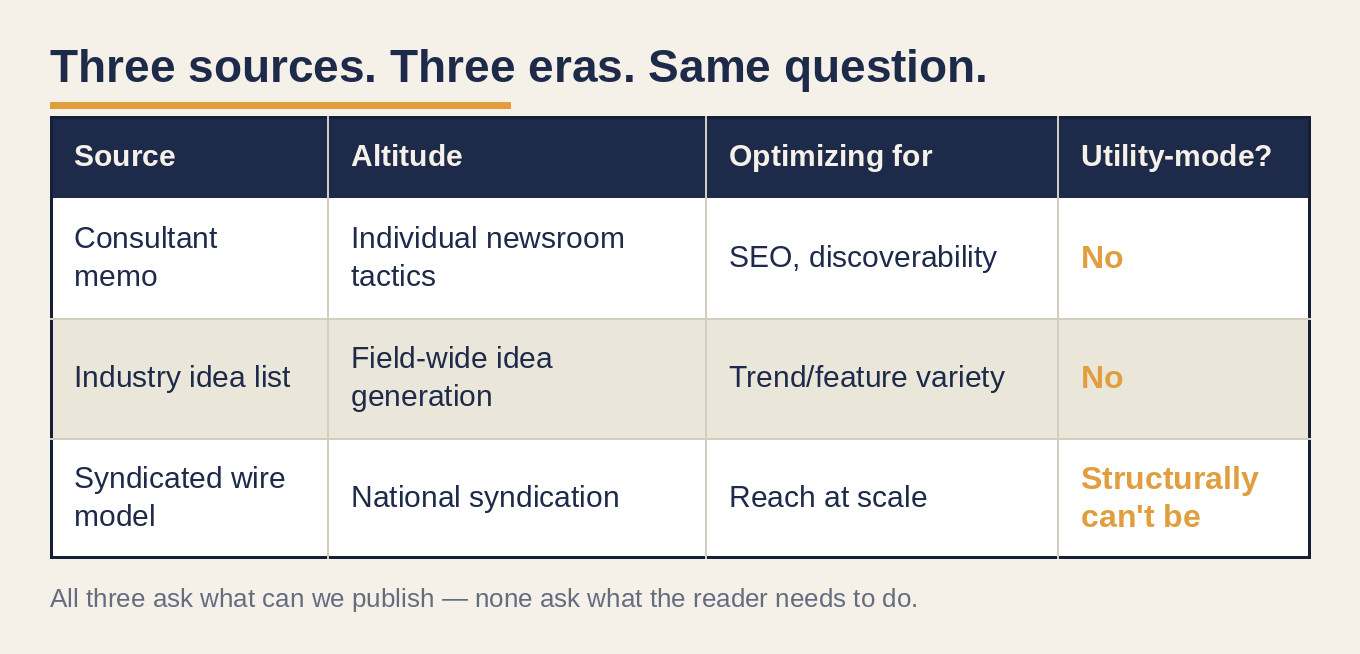 Three sources. Three eras. Same question.

| Source | Altitude | Optimizing for | Utility-mode? |
|---|---|---|---|
| Consultant memo | Individual newsroom tactics | SEO, discoverability | No |
| Industry idea list | Field-wide idea generation | Trend/feature variety | No |
| Syndicated wire model | National syndication | Reach at scale | Structurally can't be |

All three ask what can we publish — none ask what the reader needs to do.